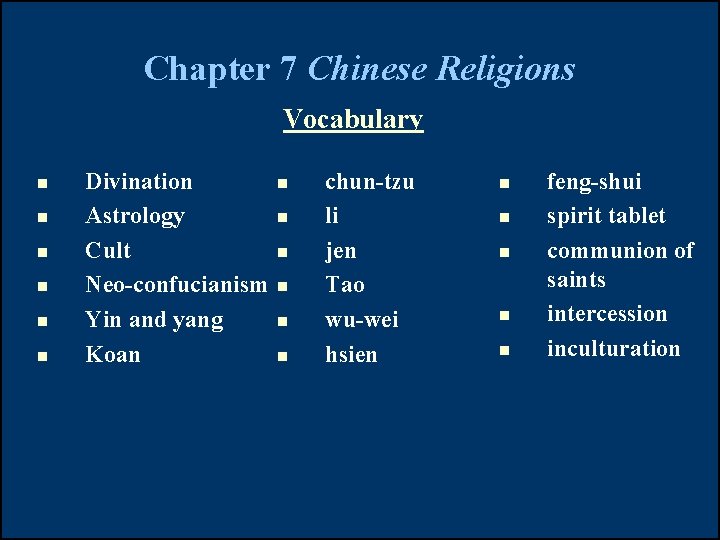 Chapter 7 Chinese Religions

Vocabulary

- Divination
- Astrology
- Cult
- Neo-confucianism
- Yin and yang
- Koan

- chun-tzu
- li
- jen
- Tao
- wu-wei
- hsien

- feng-shui
- spirit tablet
- communion of saints
- intercession
- inculturation